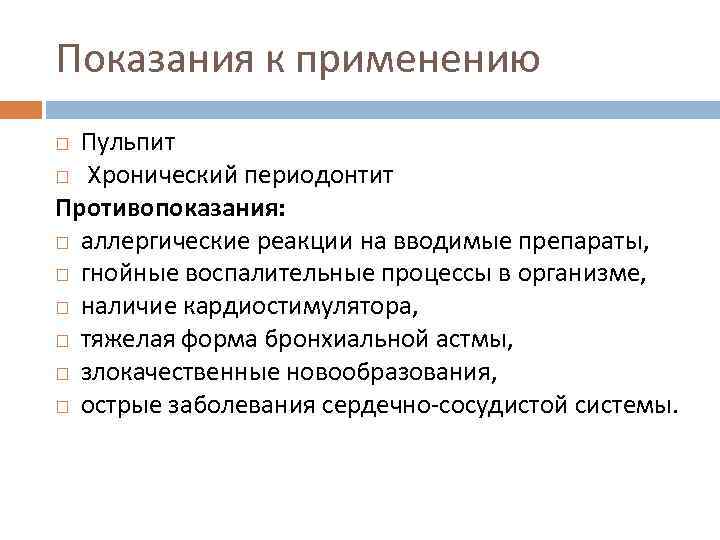 Показания к применению

□ Пульпит
□ Хронический периодонтит

Противопоказания:
□ аллергические реакции на вводимые препараты,
□ гнойные воспалительные процессы в организме,
□ наличие кардиостимулятора,
□ тяжелая форма бронхиальной астмы,
□ злокачественные новообразования,
□ острые заболевания сердечно-сосудистой системы.